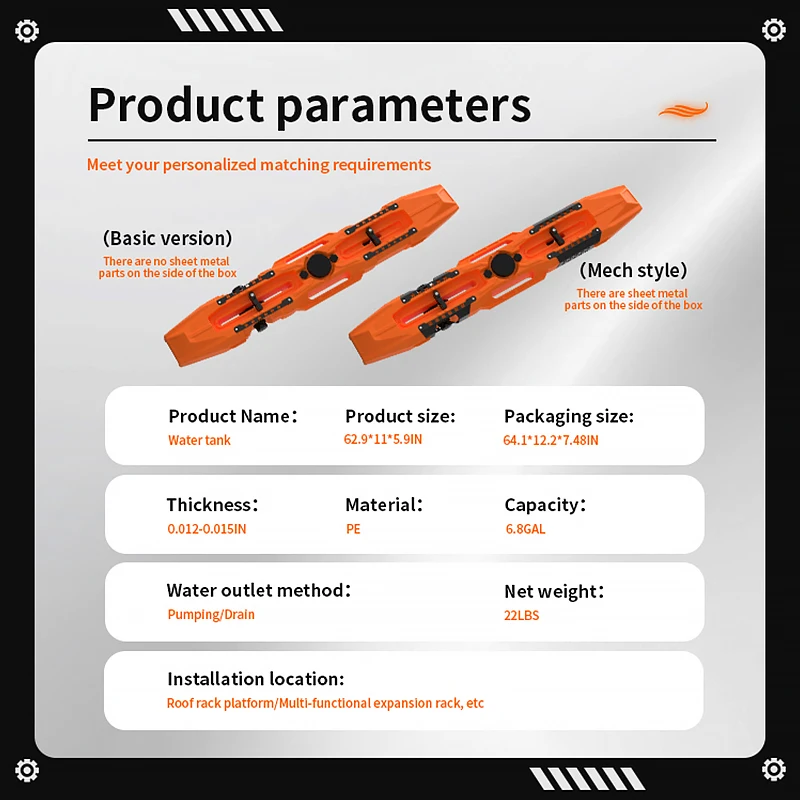 Product parameters

Meet your personalized matching requirements

(Basic version)
There are no sheet metal parts on the side of the box

(Mech style)
There are sheet metal parts on the side of the box

Product Name:
Water tank

Product size:
62.9*11*5.9IN

Packaging size:
64.1*12.2*7.48IN

Thickness:
0.012-0.015IN

Material:
PE

Capacity:
6.8GAL

Water outlet method:
Pumping/Drain

Net weight:
22LBS

Installation location:
Roof rack platform/Multi-functional expansion rack, etc